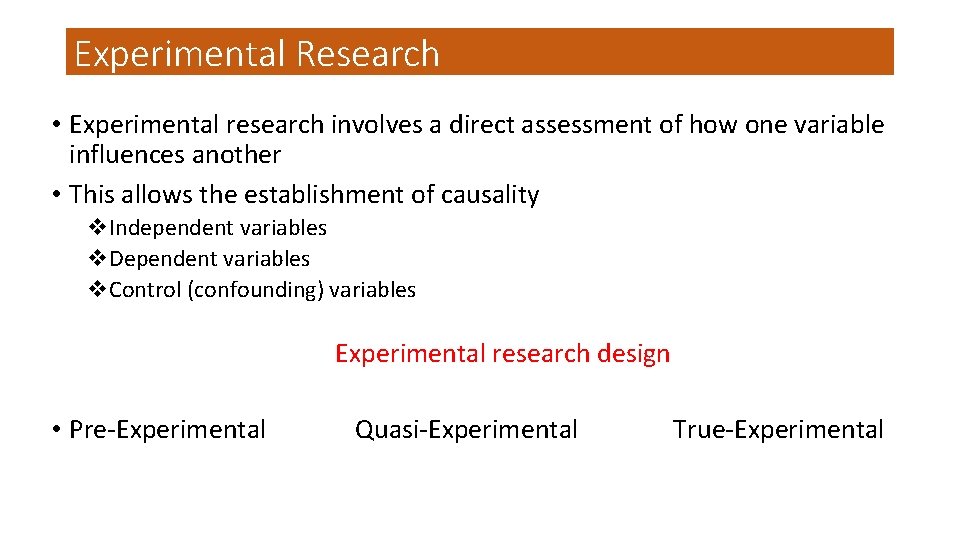 Experimental Research

• Experimental research involves a direct assessment of how one variable influences another
• This allows the establishment of causality
❖Independent variables
❖Dependent variables
❖Control (confounding) variables

Experimental research design

• Pre-Experimental Quasi-Experimental True-Experimental